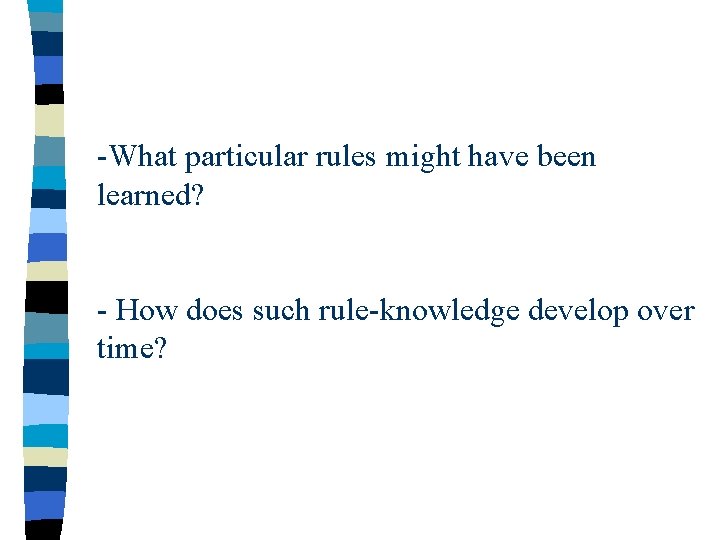 -What particular rules might have been learned?

- How does such rule-knowledge develop over time?